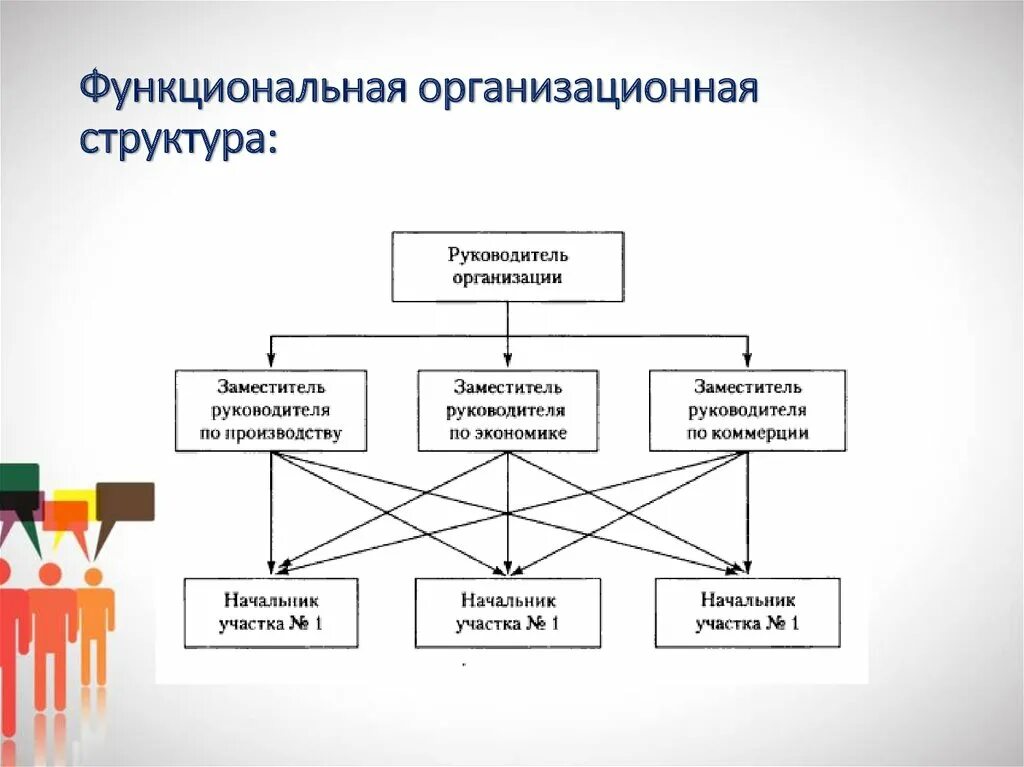 Функциональная организационная структура:

Руководитель организации

Заместитель руководителя по производству

Заместитель руководителя по экономике

Заместитель руководителя по коммерции

Начальник участка № 1

Начальник участка № 1

Начальник участка № 1